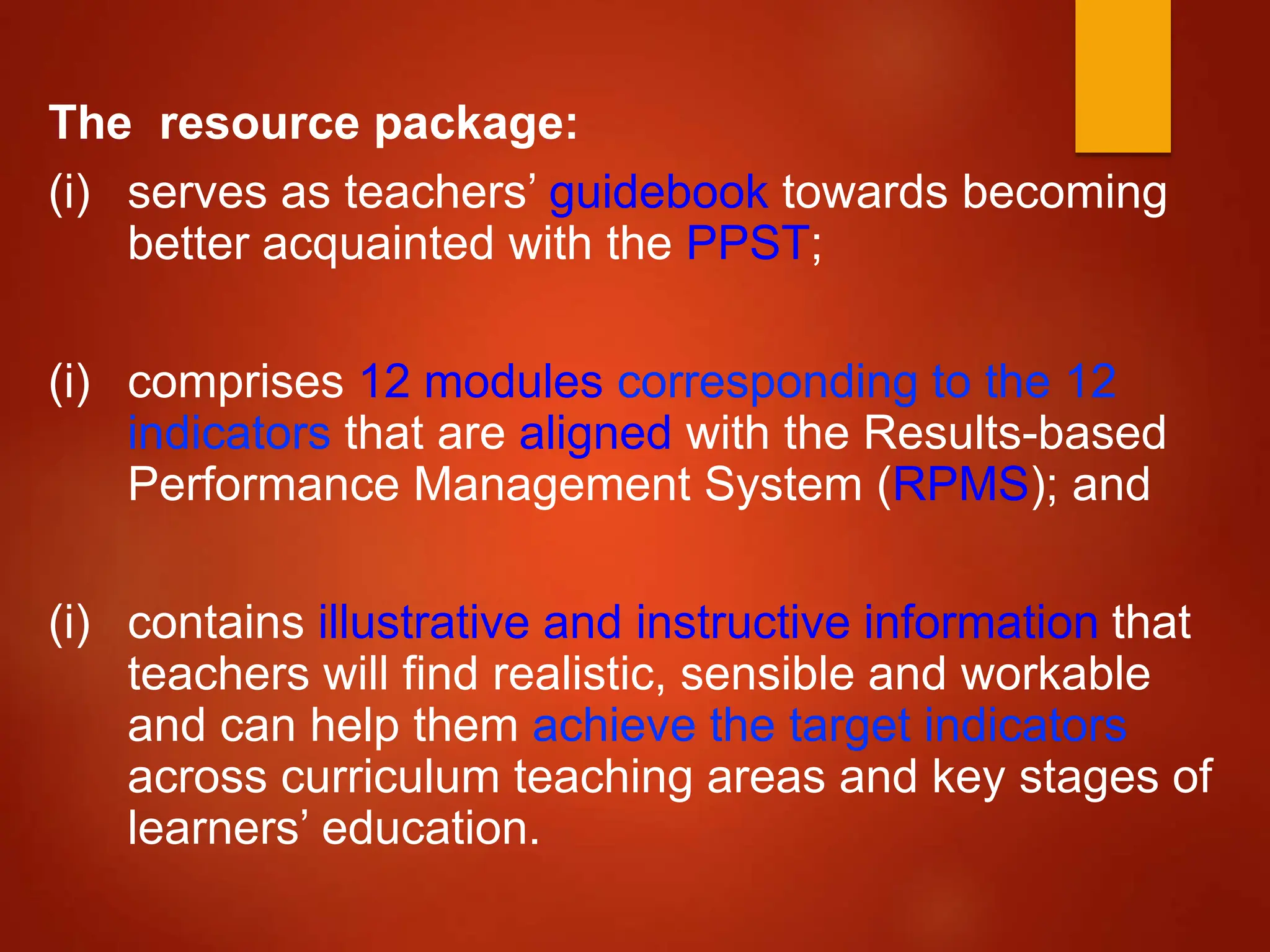 The resource package:

(i) serves as teachers’ guidebook towards becoming better acquainted with the PPST;

(i) comprises 12 modules corresponding to the 12 indicators that are aligned with the Results-based Performance Management System (RPMS); and

(i) contains illustrative and instructive information that teachers will find realistic, sensible and workable and can help them achieve the target indicators across curriculum teaching areas and key stages of learners’ education.